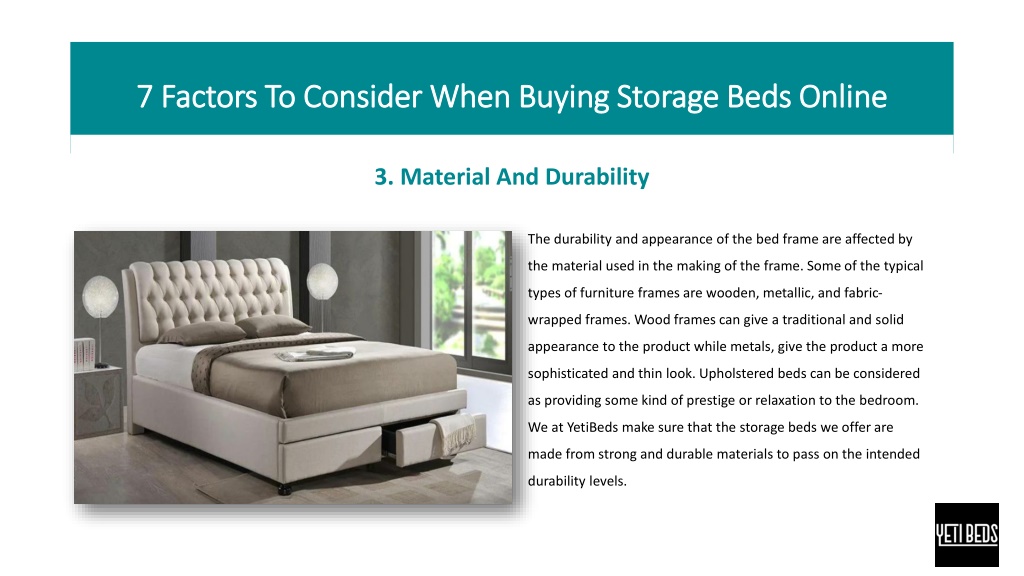 7 Factors To Consider When Buying Storage Beds Online

3. Material And Durability

The durability and appearance of the bed frame are affected by the material used in the making of the frame. Some of the typical types of furniture frames are wooden, metallic, and fabric-wrapped frames. Wood frames can give a traditional and solid appearance to the product while metals, give the product a more sophisticated and thin look. Upholstered beds can be considered as providing some kind of prestige or relaxation to the bedroom. We at YetiBeds make sure that the storage beds we offer are made from strong and durable materials to pass on the intended durability levels.

YETI BEDS